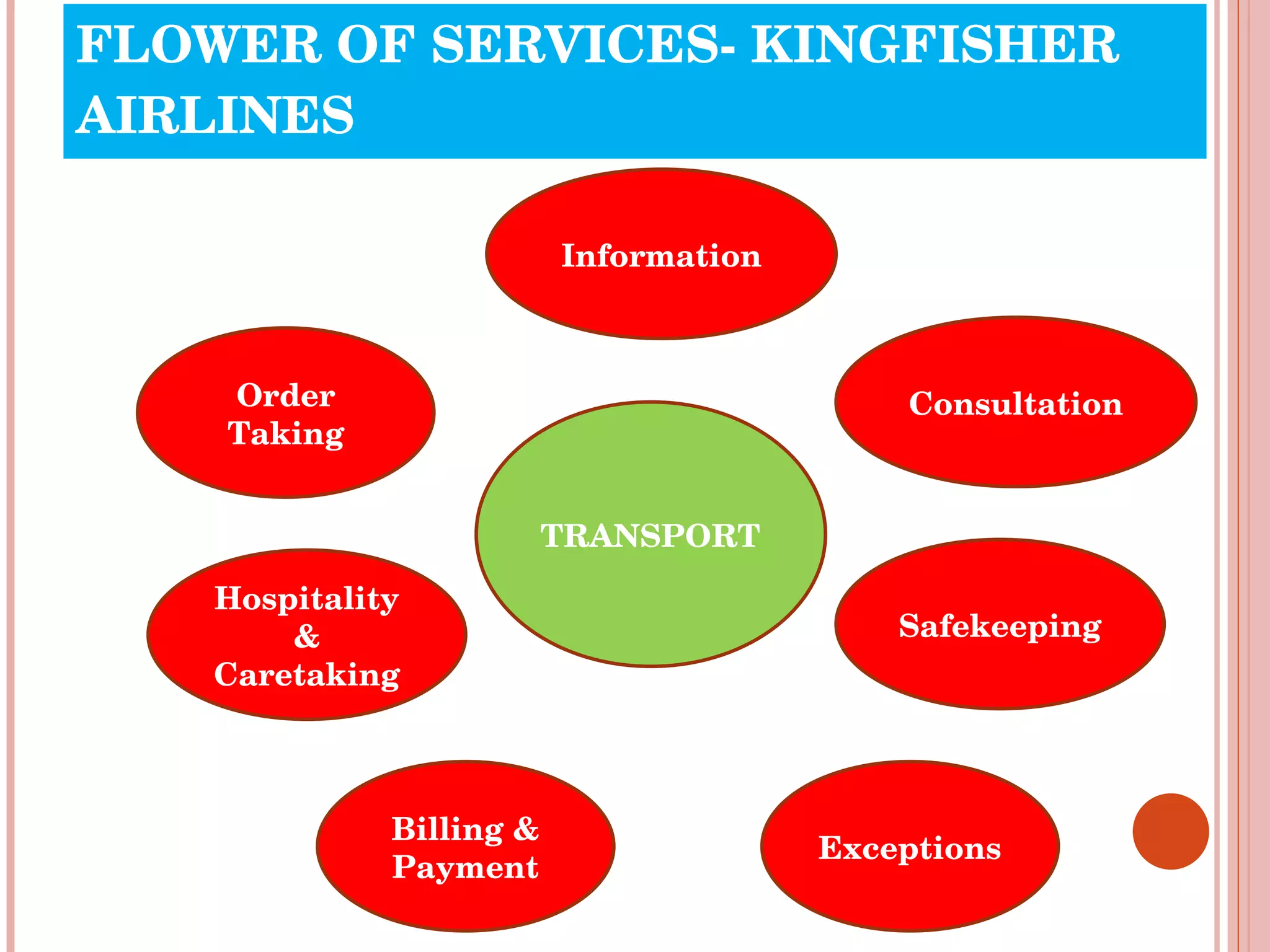 FLOWER OF SERVICES- KINGFISHER AIRLINES

Information

Order Taking

Consultation

TRANSPORT

Hospitality & Caretaking

Safekeeping

Billing & Payment

Exceptions